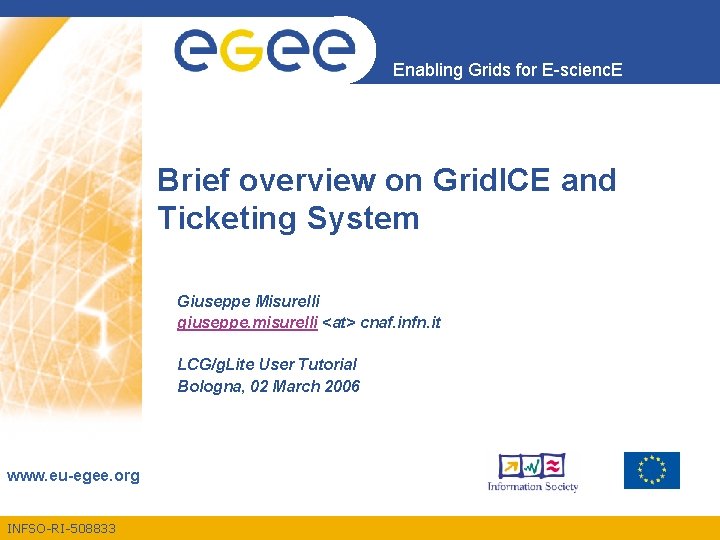 eGee

Enabling Grids for E-sciencE

Brief overview on GridICE and Ticketing System

Giuseppe Misurelli
giuseppe.misurelli <at> cnaf.infn.it

LCG/gLite User Tutorial
Bologna, 02 March 2006

www.eu-egee.org

Information Society

INFSO-RI-508833